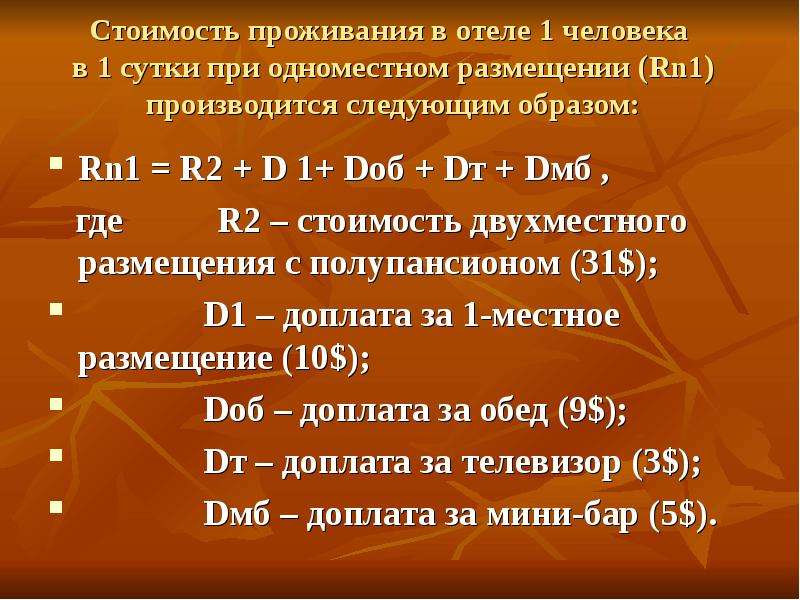 Стоимость проживания в отеле 1 человека в 1 сутки при одноместном размещении (Rn1) производится следующим образом:

• Rn1 = R2 + D 1+ Dоб + Dт + Dмб ,

где R2 – стоимость двухместного размещения с полупансионом (31$);

• D1 – доплата за 1-местное размещение (10$);

• Dоб – доплата за обед (9$);

• Dт – доплата за телевизор (3$);

• Dмб – доплата за мини-бар (5$).